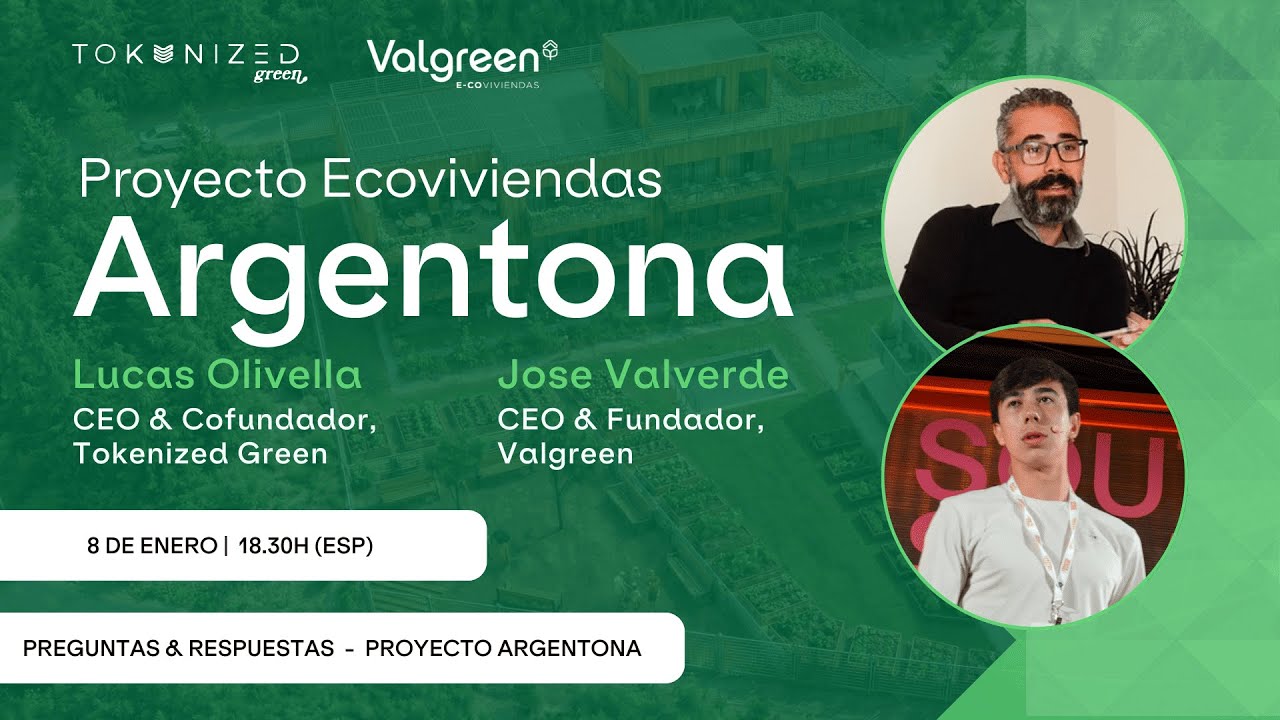 TOKENIZED green

Valgreen
E-COVIVIENDAS

Proyecto Ecoviviendas
Argentona

Lucas Olivella
CEO & Cofundador, Tokenized Green

Jose Valverde
CEO & Fundador, Valgreen

8 DE ENERO | 18.30H (ESP)

PREGUNTAS & RESPUESTAS - PROYECTO ARGENTONA

SOU